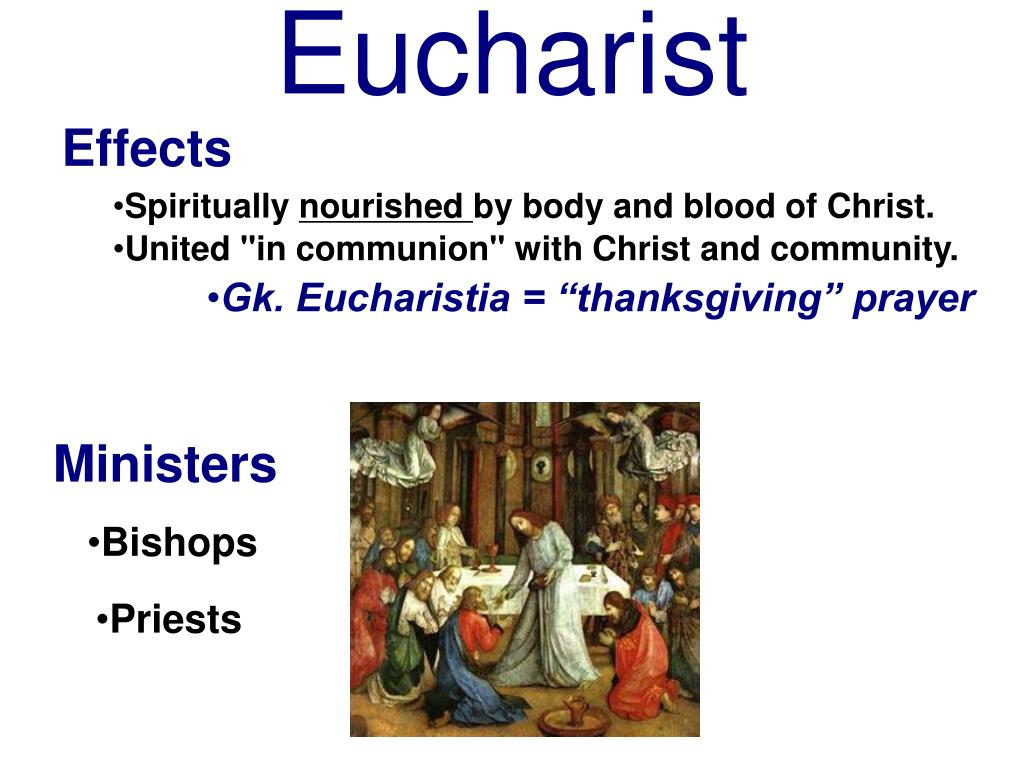 Eucharist

Effects

•Spiritually nourished by body and blood of Christ.
•United "in communion" with Christ and community.
•Gk. Eucharistia = “thanksgiving” prayer

Ministers

•Bishops
•Priests